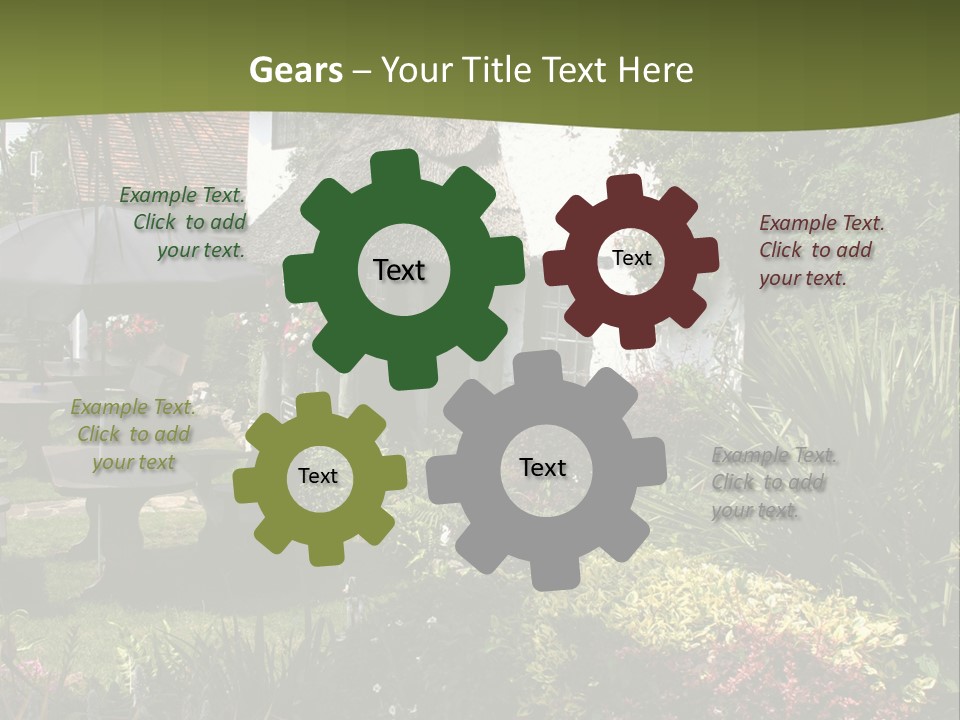 Gears – Your Title Text Here

Example Text. Click to add your text.

Text

Text

Example Text. Click to add your text.

Example Text. Click to add your text

Text

Text

Example Text. Click to add your text.